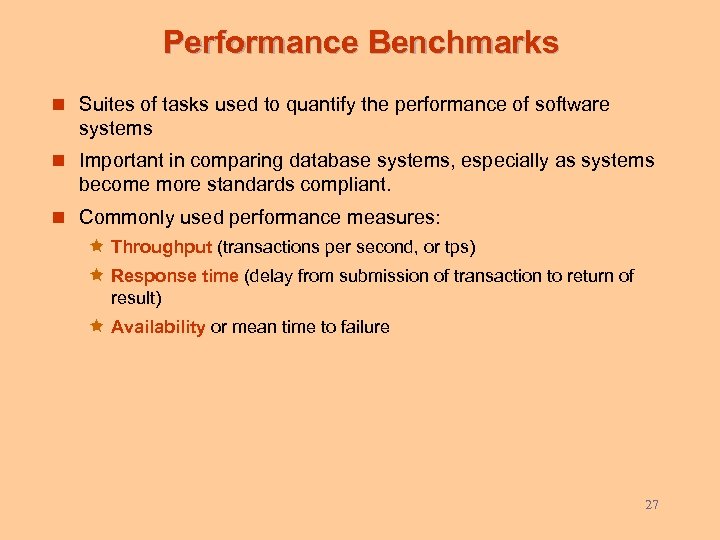 Performance Benchmarks

Suites of tasks used to quantify the performance of software systems

Important in comparing database systems, especially as systems become more standards compliant.

Commonly used performance measures:

Throughput (transactions per second, or tps)

Response time (delay from submission of transaction to return of result)

Availability or mean time to failure

27